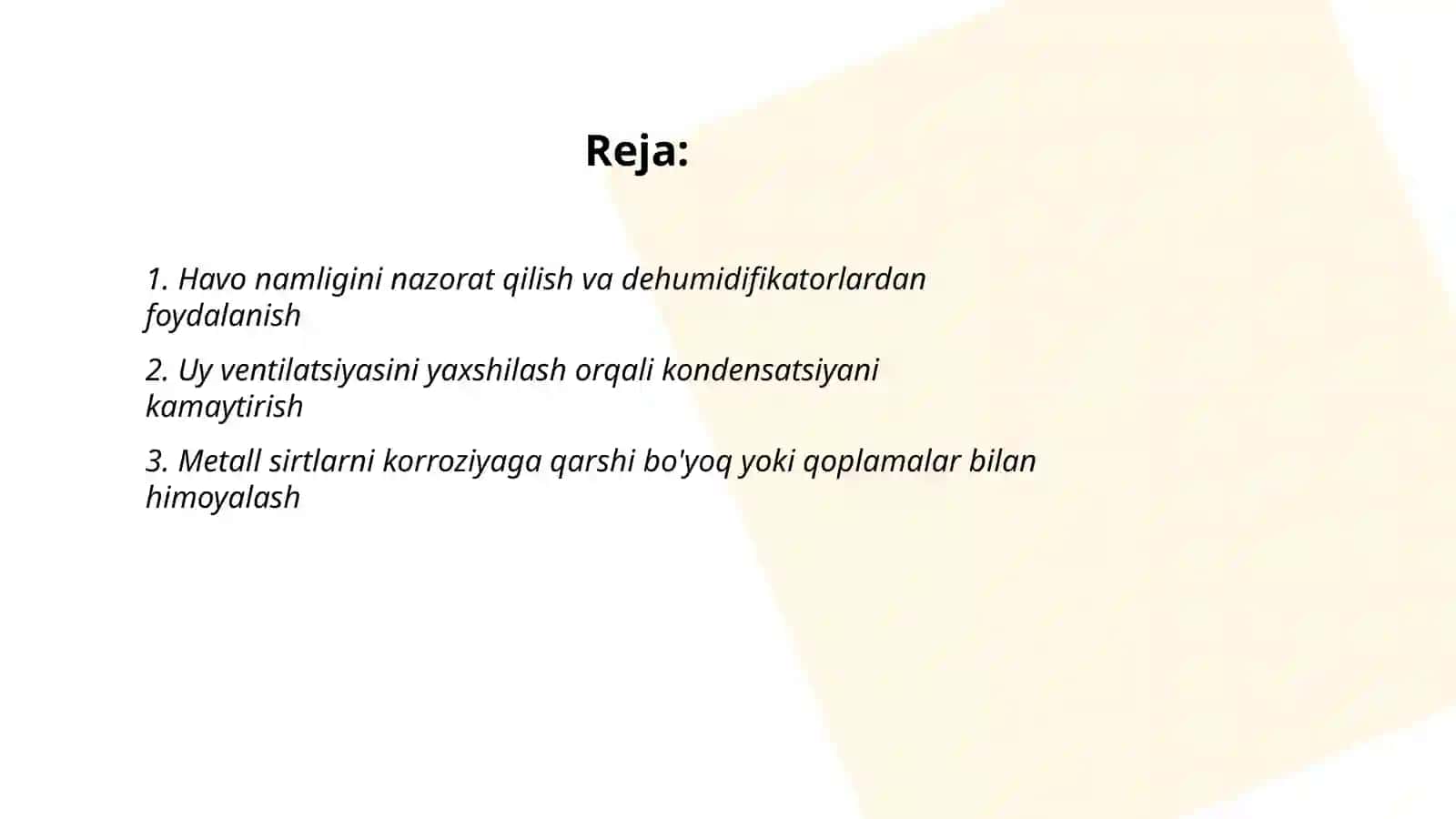 Reja:

1. Havo namligini nazorat qilish va dehumidifikatorlardan foydalanish

2. Uy ventilatsiyasini yaxshilash orqali kondensatsiyani kamaytirish

3. Metall sirtlarni korroziyaga qarshi bo'yoq yoki qoplamalar bilan himoyalash